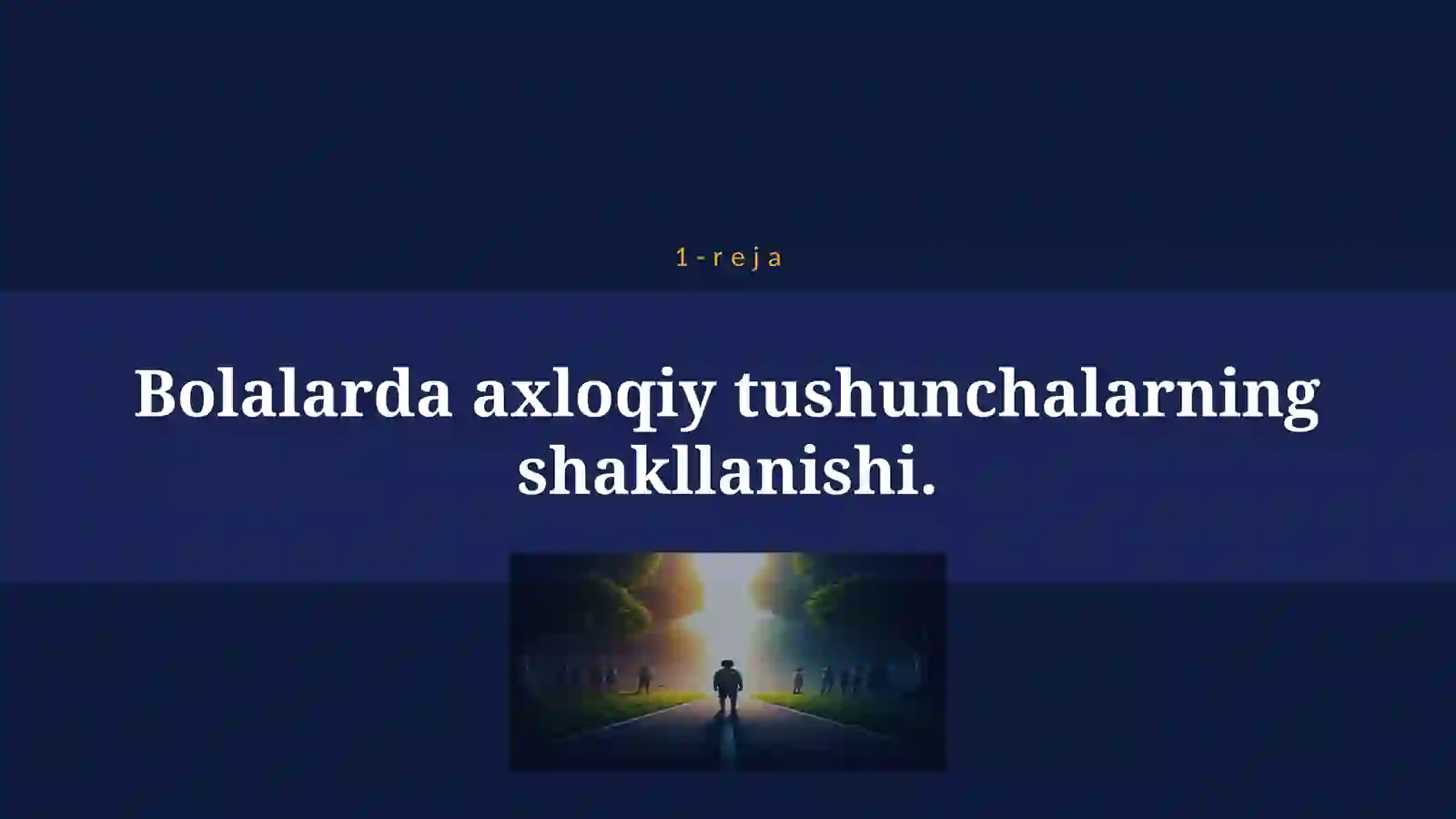 1-reja

Bolalarda axloqiy tushunchalarning shakllanishi.